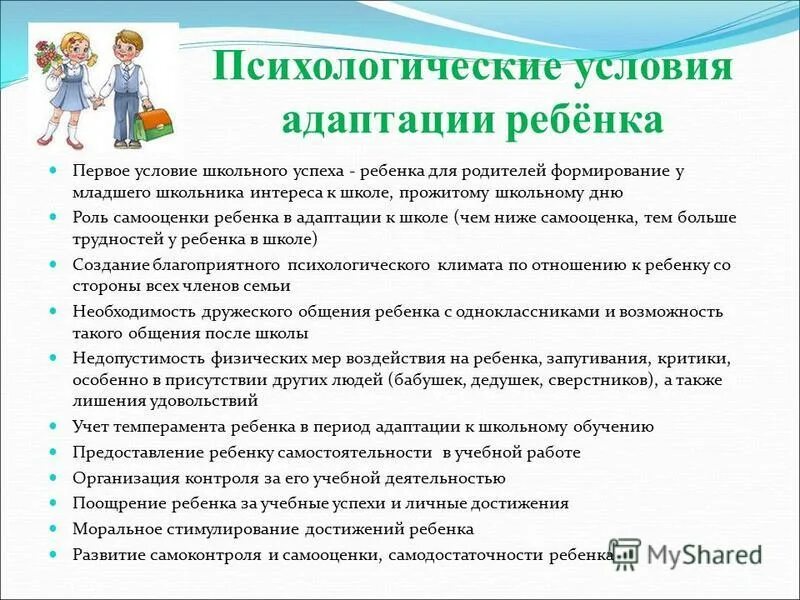 Психологические условия адаптации ребёнка

- Первое условие школьного успеха - ребенка для родителей формирование у младшего школьника интереса к школе, прожитому школьному дню
- Роль самооценки ребенка в адаптации к школе (чем ниже самооценка, тем больше трудностей у ребенка в школе)
- Создание благоприятного психологического климата по отношению к ребенку со стороны всех членов семьи
- Необходимость дружеского общения ребенка с одноклассниками и возможность такого общения после школы
- Недопустимость физических мер воздействия на ребенка, запугивания, критики, особенно в присутствии других людей (бабушек, дедушек, сверстников), а также лишения удовольствий
- Учет темперамента ребенка в период адаптации к школьному обучению
- Предоставление ребенку самостоятельности в учебной работе
- Организация контроля за его учебной деятельностью
- Поощрение ребенка за учебные успехи и личные достижения
- Моральное стимулирование достижений ребенка
- Развитие самоконтроля и самооценки, самодостаточности ребенка

MyShared